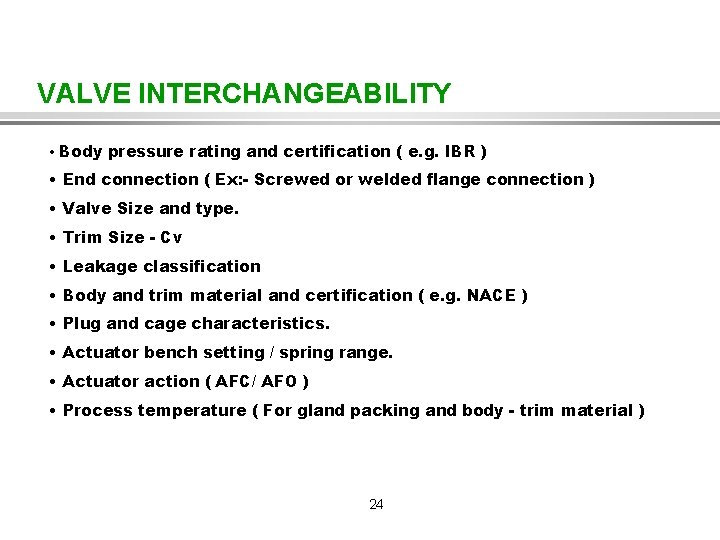 VALVE INTERCHANGEABILITY

• Body pressure rating and certification ( e.g. IBR )
• End connection ( Ex:- Screwed or welded flange connection )
• Valve Size and type.
• Trim Size - Cv
• Leakage classification
• Body and trim material and certification ( e.g. NACE )
• Plug and cage characteristics.
• Actuator bench setting / spring range.
• Actuator action ( AFC/ AFO )
• Process temperature ( For gland packing and body - trim material )

24